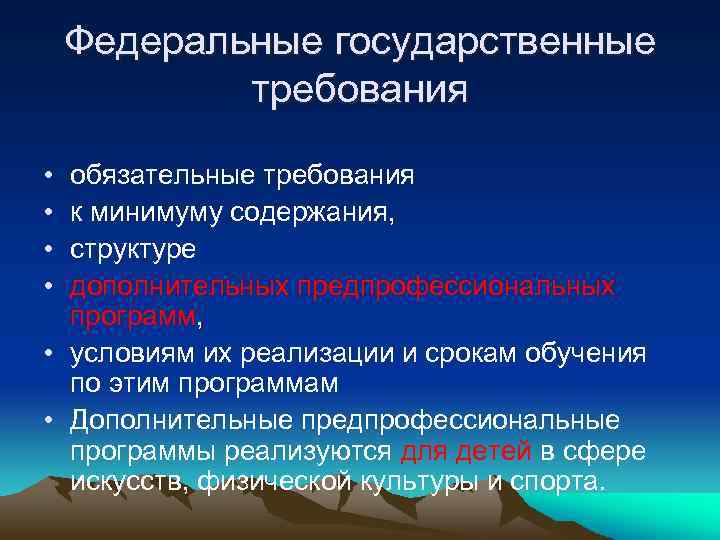 Федеральные государственные требования

• обязательные требования
• к минимуму содержания,
• структуре
• дополнительных предпрофессиональных программ,
• условиям их реализации и срокам обучения по этим программам
• Дополнительные предпрофессиональные программы реализуются для детей в сфере искусств, физической культуры и спорта.